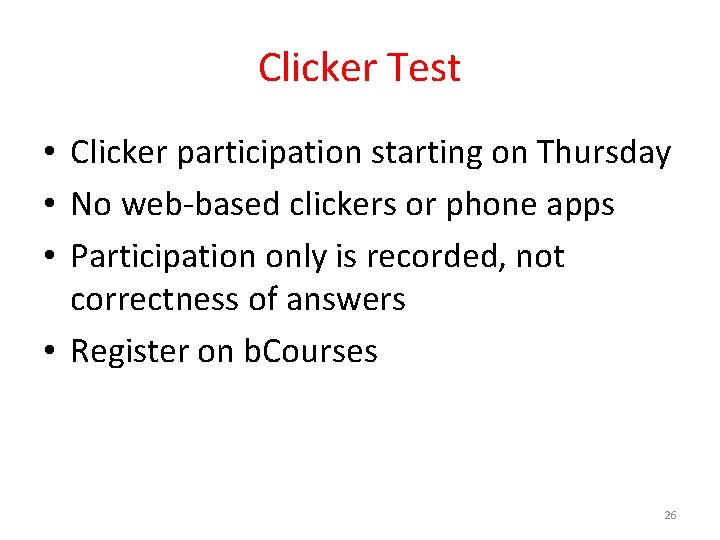 Clicker Test

• Clicker participation starting on Thursday
• No web-based clickers or phone apps
• Participation only is recorded, not correctness of answers
• Register on bCourses

26